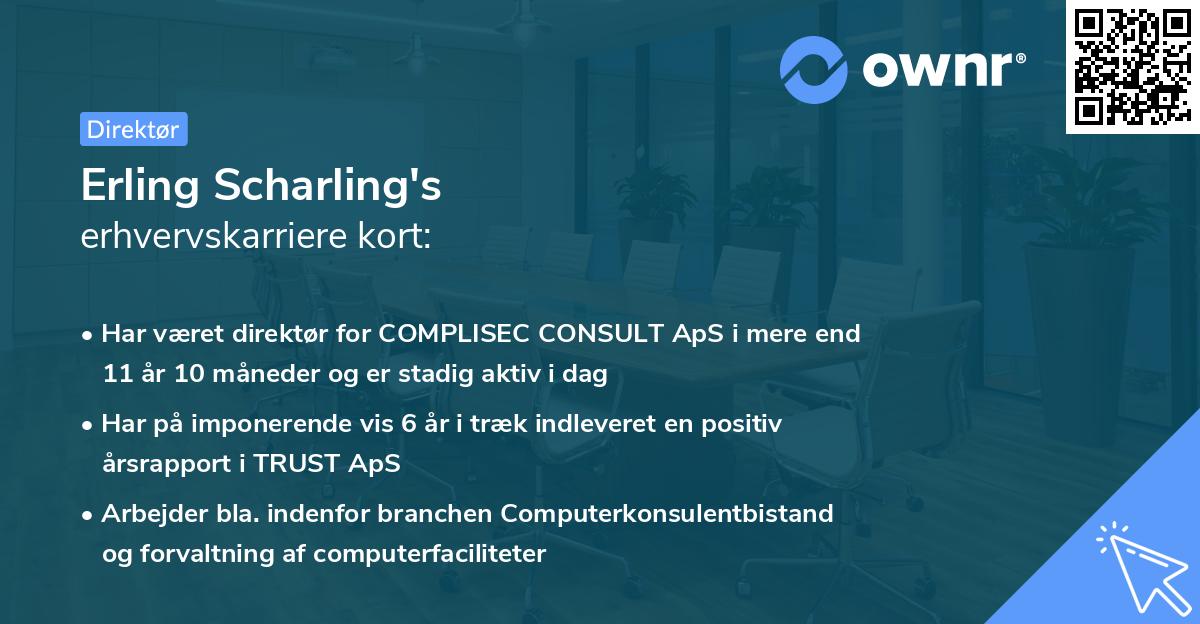 ownr®

Direktør

Erling Scharling's
erhvervskarriere kort:

• Har været direktør for COMPLISEC CONSULT ApS i mere end 11 år 10 måneder og er stadig aktiv i dag

• Har på imponerende vis 6 år i træk indleveret en positiv årsrapport i TRUST ApS

• Arbejder bla. indenfor branchen Computerkonsulentbistand og forvaltning af computerfaciliteter